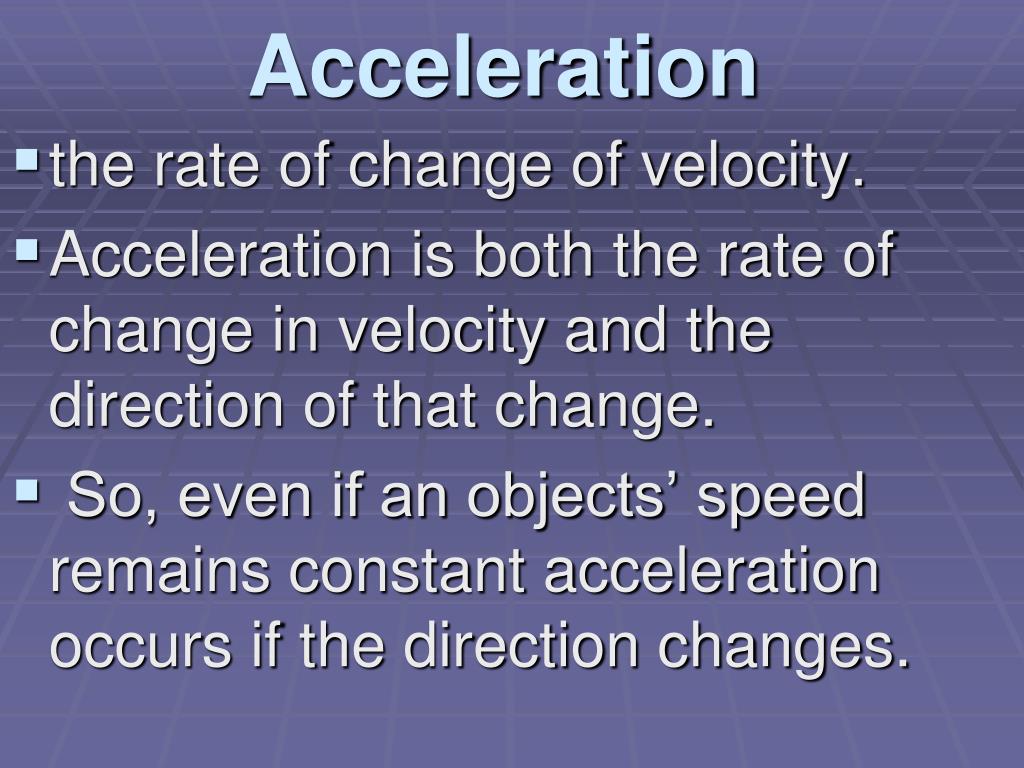 Acceleration

▪ the rate of change of velocity.

▪ Acceleration is both the rate of change in velocity and the direction of that change.

▪ So, even if an objects’ speed remains constant acceleration occurs if the direction changes.